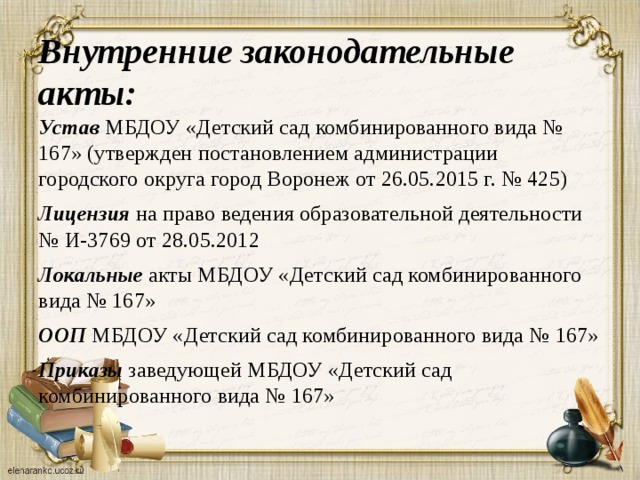 Внутренние законодательные акты:

Устав МБДОУ «Детский сад комбинированного вида № 167» (утвержден постановлением администрации городского округа город Воронеж от 26.05.2015 г. № 425)

Лицензия на право ведения образовательной деятельности № И-3769 от 28.05.2012

Локальные акты МБДОУ «Детский сад комбинированного вида № 167»

ООП МБДОУ «Детский сад комбинированного вида № 167»

Приказы заведующей МБДОУ «Детский сад комбинированного вида № 167»

elenarankc.ucoz.ru